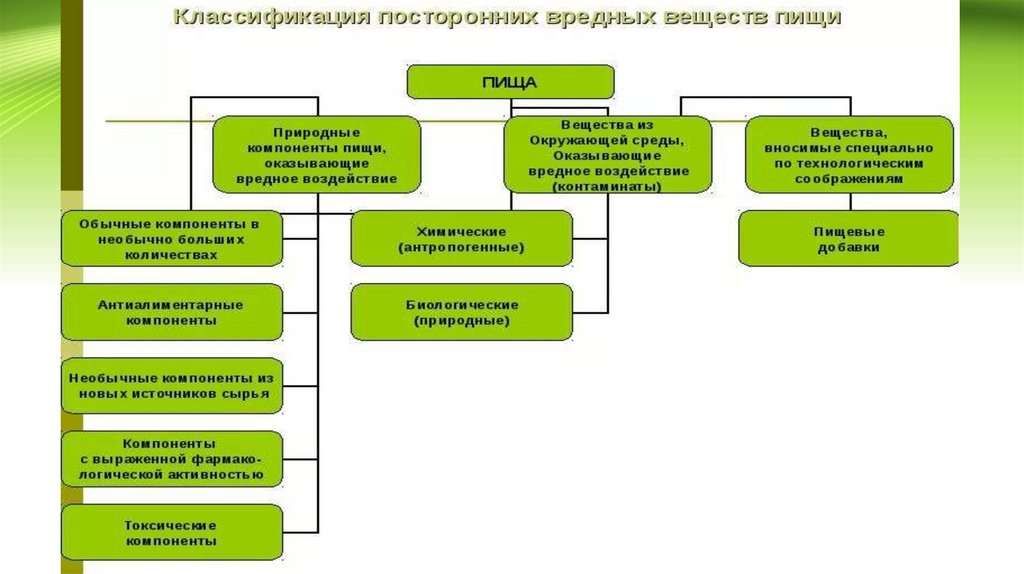 Классификация посторонних вредных веществ пищи

ПИЩА

Природные компоненты пищи, оказывающие вредное воздействие

Вещества из Окружающей среды, Оказывающие вредное воздействие (контаминаты)

Вещества, вносимые специально по технологическим соображениям

Обычные компоненты в необычно больших количествах

Антиалиментарные компоненты

Необычные компоненты из новых источников сырья

Компоненты с выраженной фармакологической активностью

Токсические компоненты

Химические (антропогенные)

Биологические (природные)

Пищевые добавки